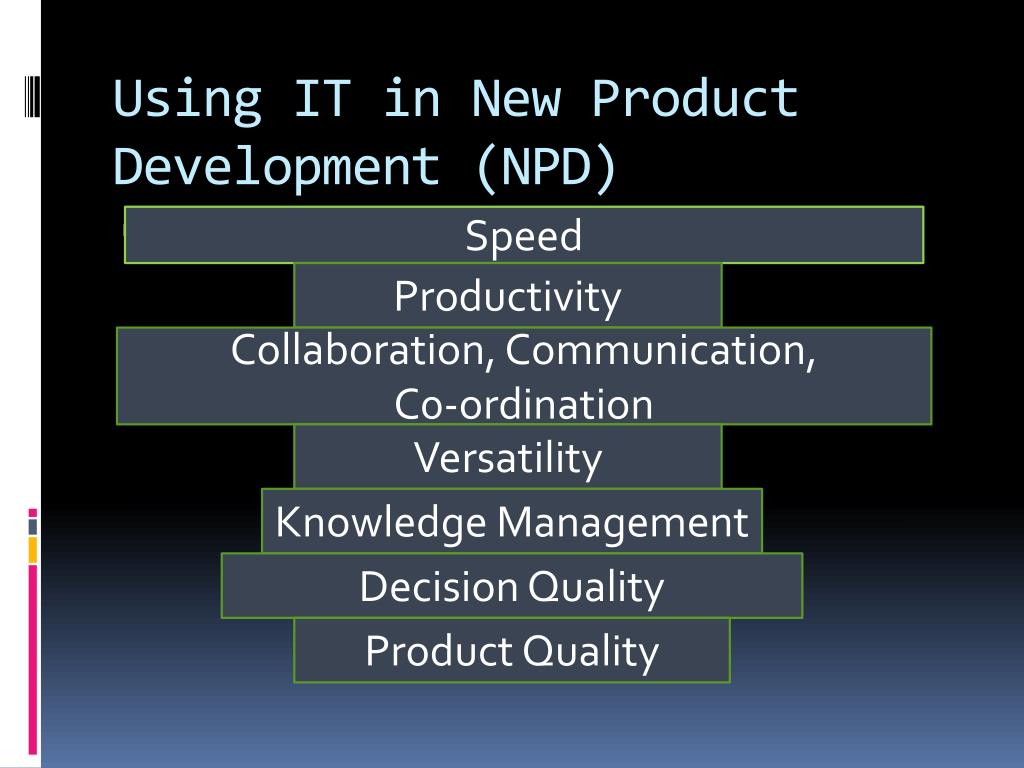 Using IT in New Product Development (NPD)

Speed

Productivity

Collaboration, Communication, Co-ordination

Versatility

Knowledge Management

Decision Quality

Product Quality